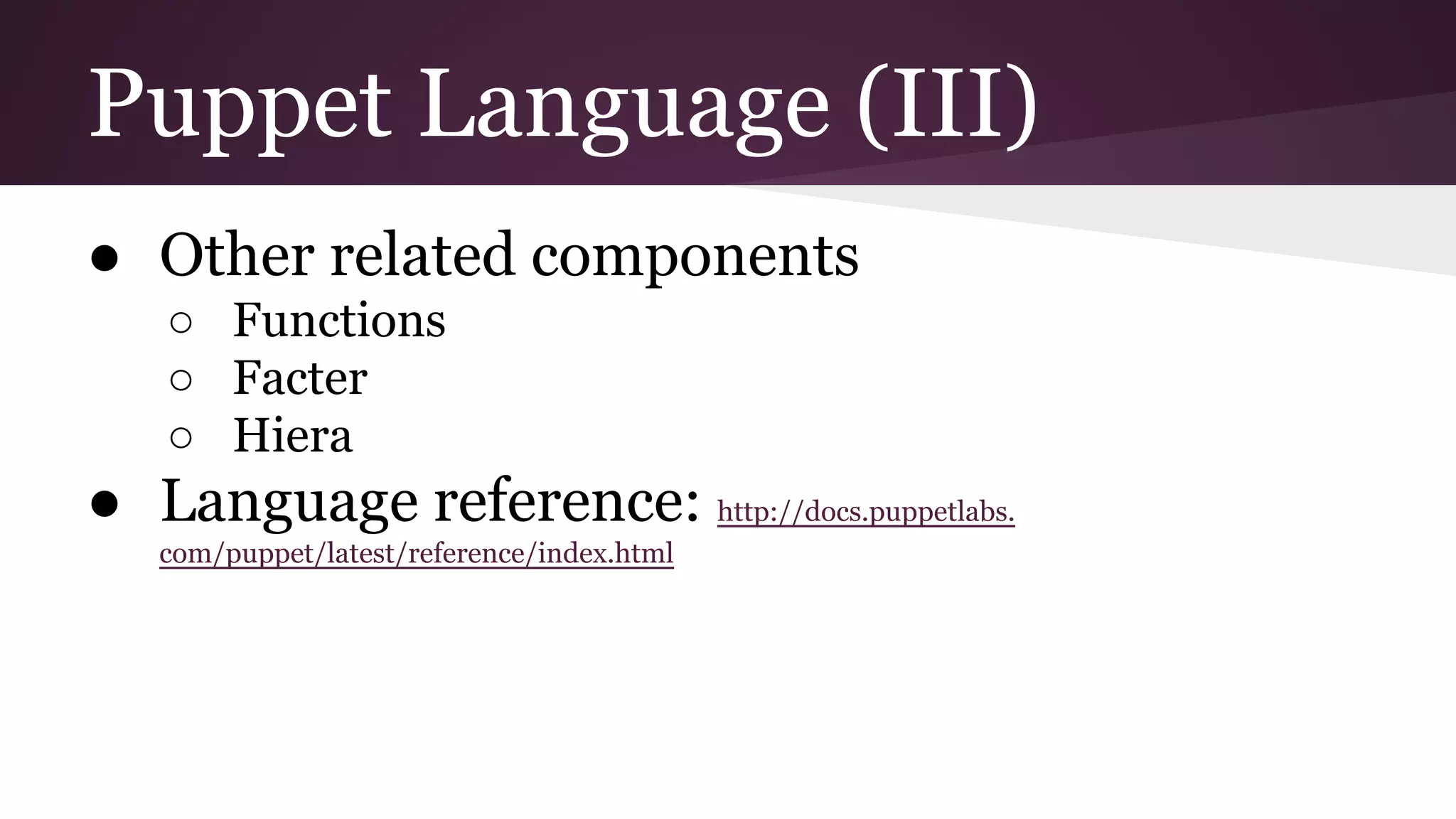 Puppet Language (III)

● Other related components
  ○ Functions
  ○ Facter
  ○ Hiera
● Language reference: http://docs.puppetlabs.com/puppet/latest/reference/index.html